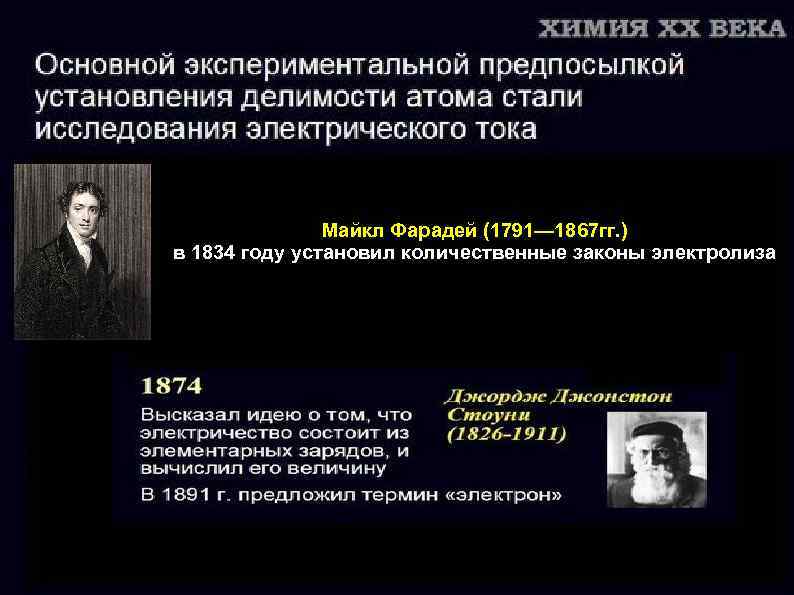 ХИМИЯ XX ВЕКА

Основной экспериментальной предпосылкой установления делимости атома стали исследования электрического тока

Майкл Фарадей (1791—1867гг.)
в 1834 году установил количественные законы электролиза

1874

Высказал идею о том, что электричество состоит из элементарных зарядов, и вычислил его величину

Джордж Джонстон Стоуни (1826-1911)

В 1891 г. предложил термин «электрон»